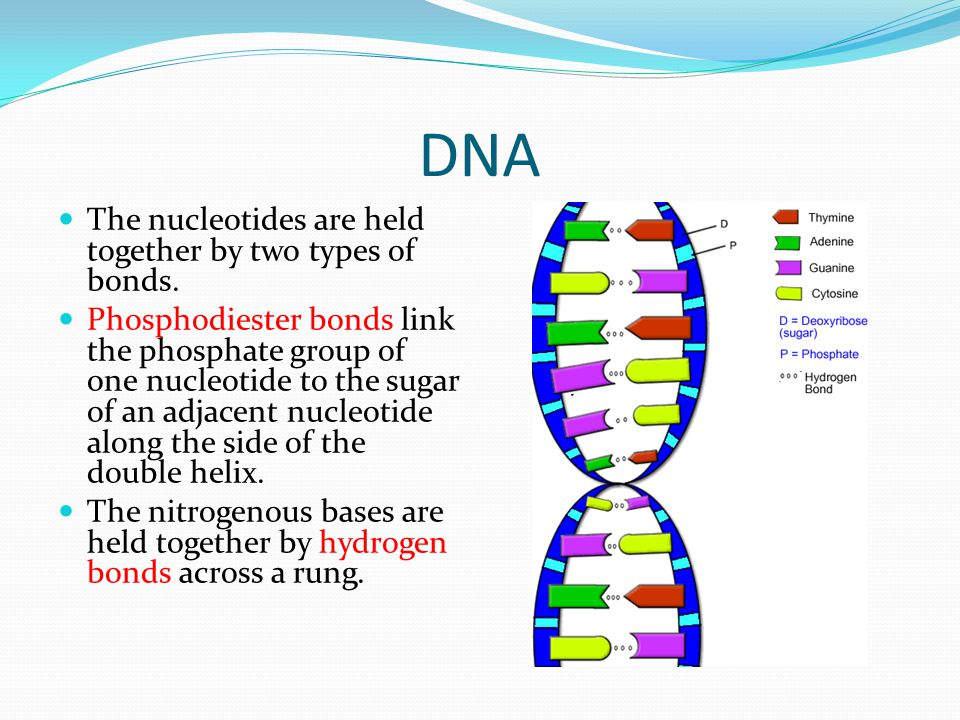 DNA

The nucleotides are held together by two types of bonds.

Phosphodiester bonds link the phosphate group of one nucleotide to the sugar of an adjacent nucleotide along the side of the double helix.

The nitrogenous bases are held together by hydrogen bonds across a rung.

D
P

Thymine
Adenine
Guanine
Cytosine
D = Deoxyribose (sugar)
P = Phosphate
Hydrogen Bond